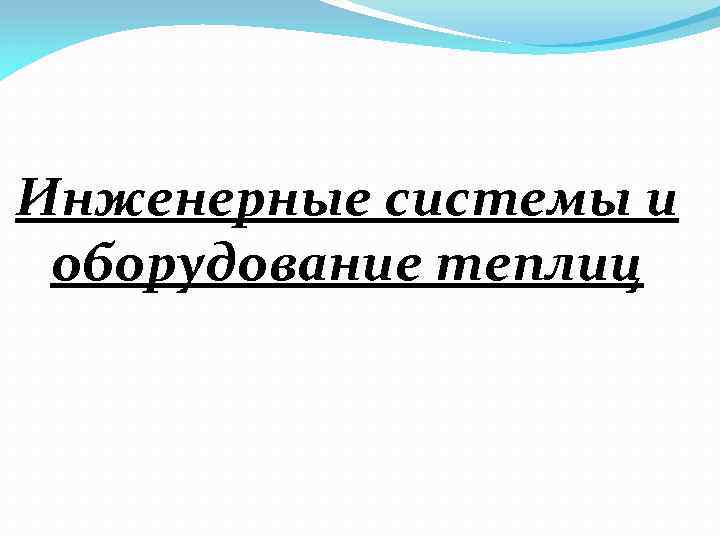 Инженерные системы и оборудование теплиц